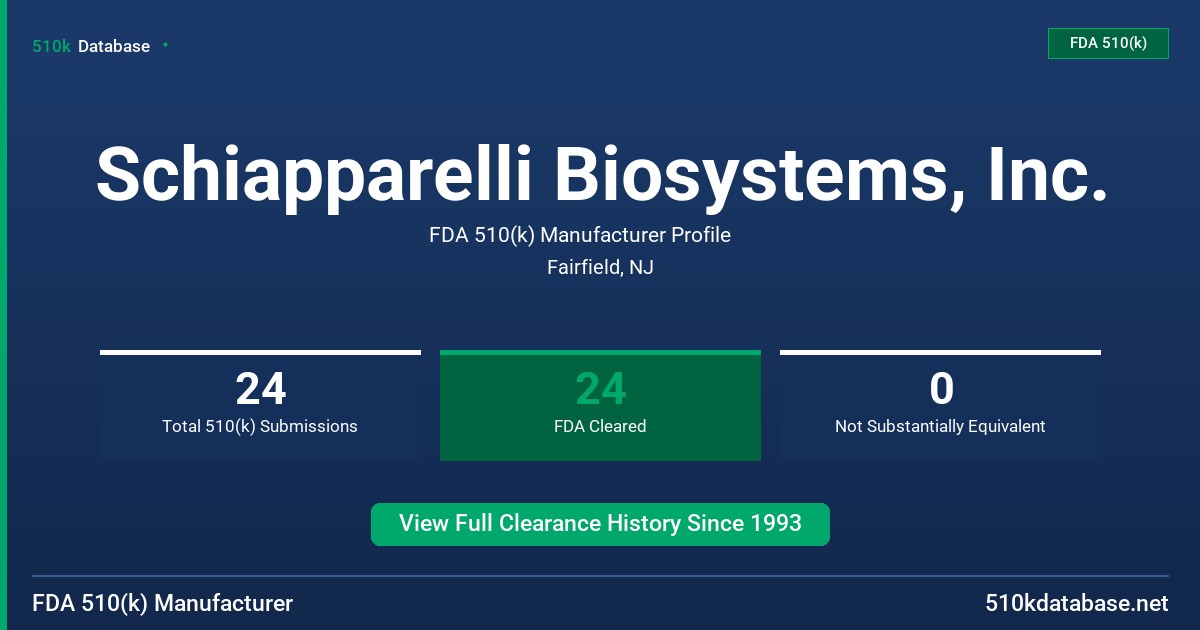 510k Database

FDA 510(k)

Schiapparelli Biosystems, Inc.

FDA 510(k) Manufacturer Profile

Fairfield, NJ

24
Total 510(k) Submissions

24
FDA Cleared

0
Not Substantially Equivalent

View Full Clearance History Since 1993

FDA 510(k) Manufacturer

510kdatabase.net